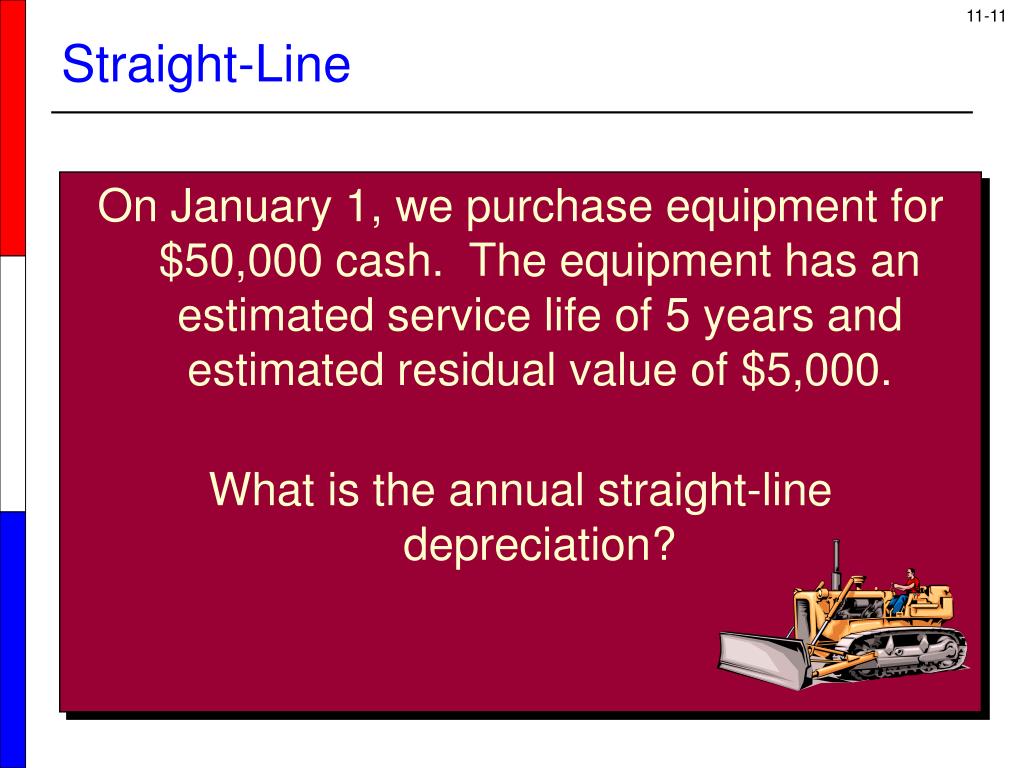 11-11

Straight-Line

On January 1, we purchase equipment for \$50,000 cash. The equipment has an estimated service life of 5 years and estimated residual value of \$5,000.

What is the annual straight-line depreciation?